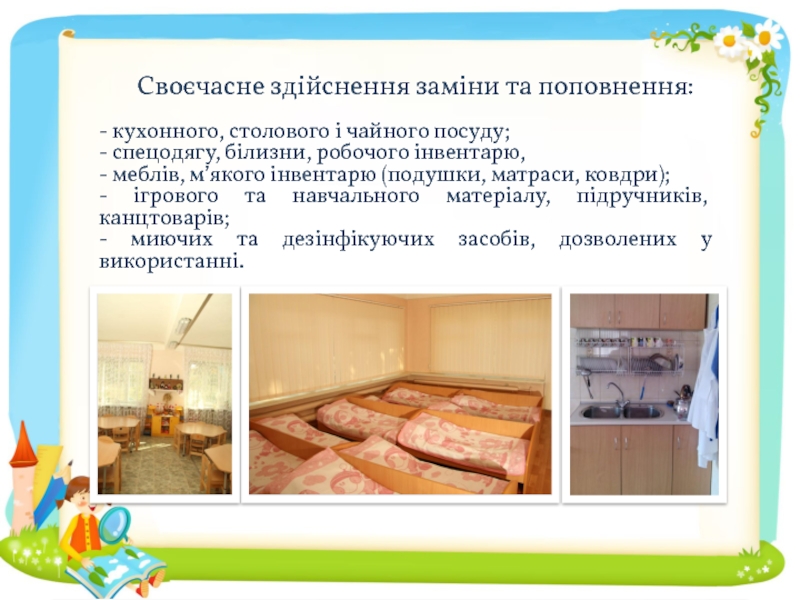 Своєчасне здійснення заміни та поповнення:

- кухонного, столового і чайного посуду;
- спецодягу, білизни, робочого інвентарю,
- меблів, м’якого інвентарю (подушки, матраси, ковдри);
- ігрового та навчального матеріалу, підручників, канцтоварів;
- миючих та дезінфікуючих засобів, дозволених у використанні.